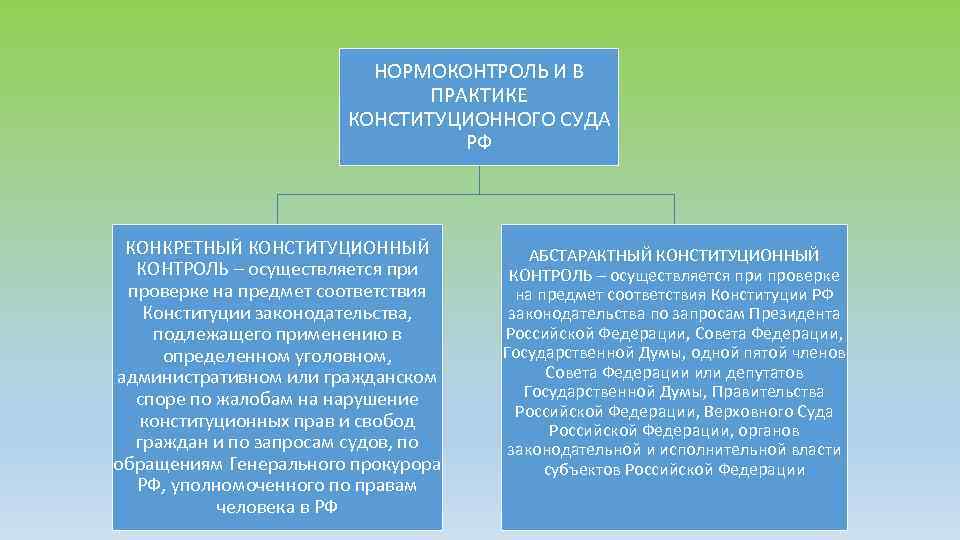 НОРМОКОНТРОЛЬ И В ПРАКТИКЕ КОНСТИТУЦИОННОГО СУДА РФ

КОНКРЕТНЫЙ КОНСТИТУЦИОННЫЙ КОНТРОЛЬ – осуществляется при проверке на предмет соответствия Конституции законодательства, подлежащего применению в определенном уголовном, административном или гражданском споре по жалобам на нарушение конституционных прав и свобод граждан и по запросам судов, по обращениям Генерального прокурора РФ, уполномоченного по правам человека в РФ

АБСТАРАКТНЫЙ КОНСТИТУЦИОННЫЙ КОНТРОЛЬ – осуществляется при проверке на предмет соответствия Конституции РФ законодательства по запросам Президента Российской Федерации, Совета Федерации, Государственной Думы, одной пятой членов Совета Федерации или депутатов Государственной Думы, Правительства Российской Федерации, Верховного Суда Российской Федерации, органов законодательной и исполнительной власти субъектов Российской Федерации